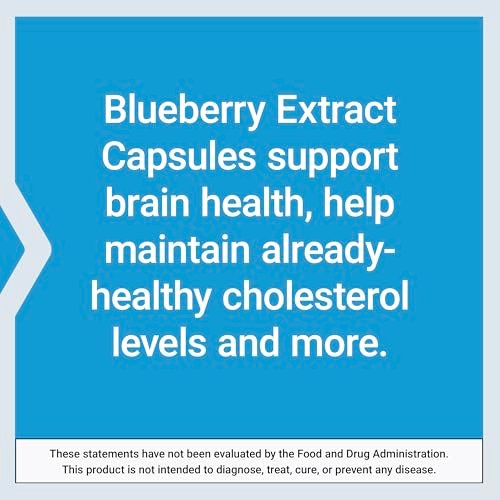 Blueberry Extract Capsules support brain health, help maintain already-healthy cholesterol levels and more.

These statements have not been evaluated by the Food and Drug Administration. This product is not intended to diagnose, treat, cure, or prevent any disease.